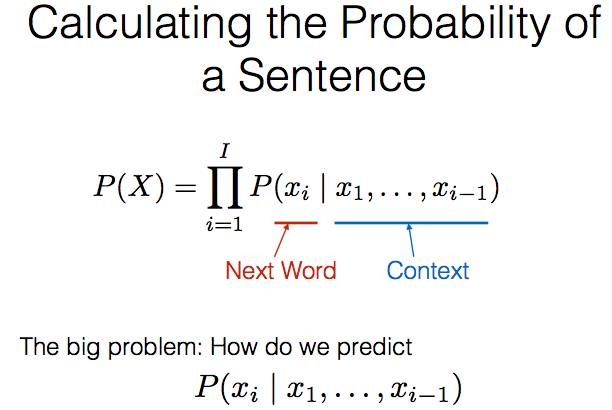 Calculating the Probability of a Sentence

$P(X) = \prod_{i=1}^{I} P(x_i \mid x_1, \ldots, x_{i-1})$

Next Word

Context

The big problem: How do we predict

$P(x_i \mid x_1, \ldots, x_{i-1})$